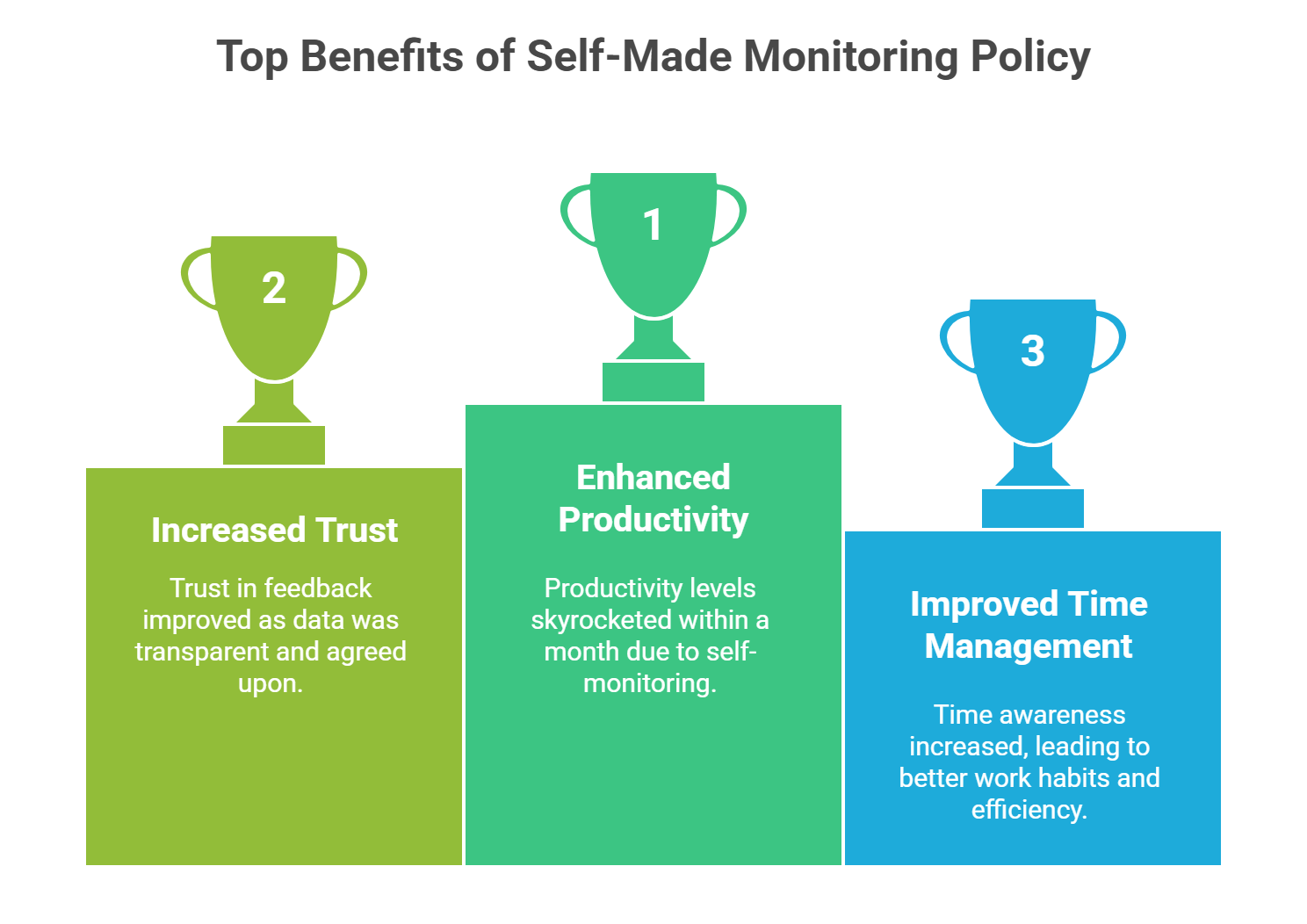 Top Benefits of Self-Made Monitoring Policy

2

Increased Trust

Trust in feedback improved as data was transparent and agreed upon.

1

Enhanced Productivity

Productivity levels skyrocketed within a month due to self-monitoring.

3

Improved Time Management

Time awareness increased, leading to better work habits and efficiency.